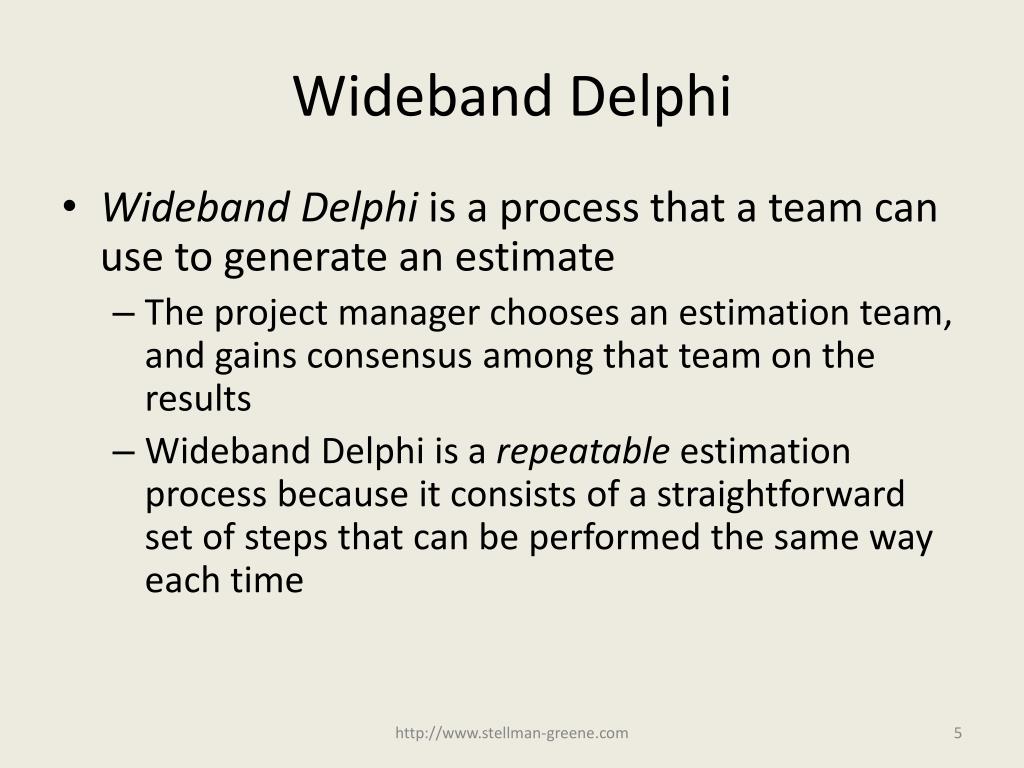 Wideband Delphi

• Wideband Delphi is a process that a team can use to generate an estimate

– The project manager chooses an estimation team, and gains consensus among that team on the results

– Wideband Delphi is a repeatable estimation process because it consists of a straightforward set of steps that can be performed the same way each time

http://www.stellman-greene.com

5